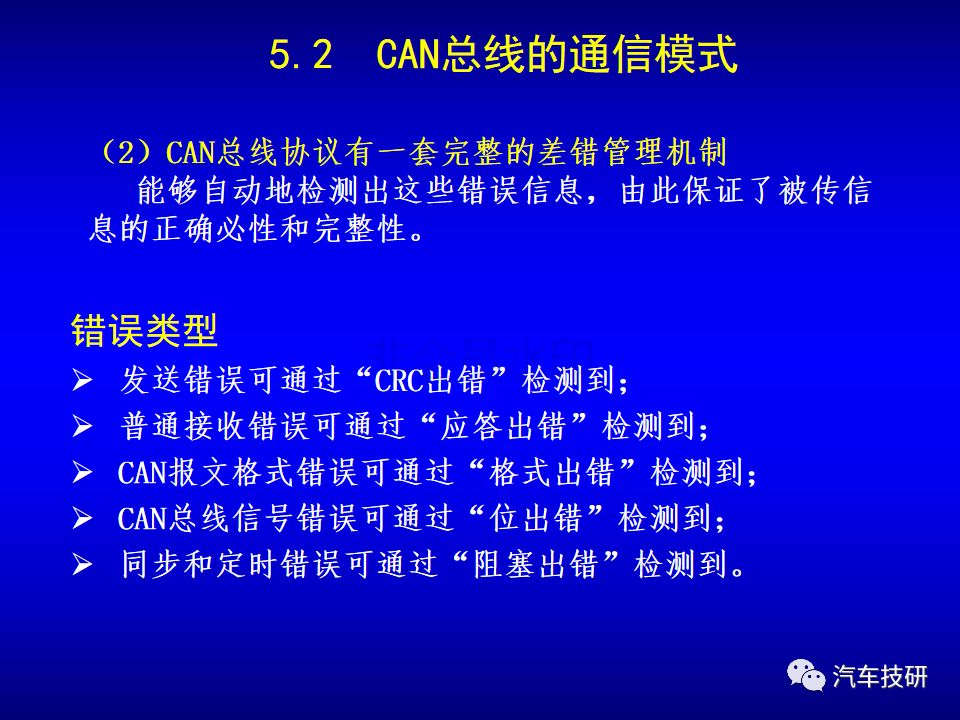 5.2 CAN总线的通信模式

（2）CAN总线协议有一套完整的差错管理机制
能够自动地检测出这些错误信息，由此保证了被传信息的正确必性和完整性。

错误类型

➢ 发送错误可通过“CRC出错”检测到；
➢ 普通接收错误可通过“应答出错”检测到；
➢ CAN报文格式错误可通过“格式出错”检测到；
➢ CAN总线信号错误可通过“位出错”检测到；
➢ 同步和定时错误可通过“阻塞出错”检测到。

汽车技研